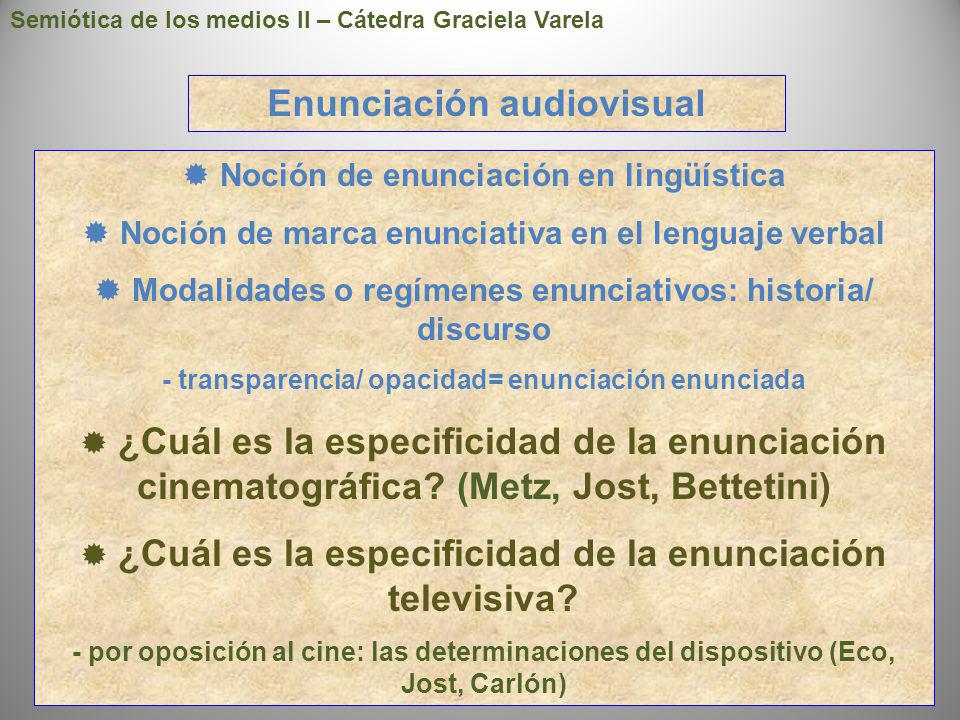 Semiótica de los medios II – Cátedra Graciela Varela

Enunciación audiovisual

Noción de enunciación en lingüística

Noción de marca enunciativa en el lenguaje verbal

Modalidades o regímenes enunciativos: historia/ discurso

- transparencia/ opacidad= enunciación enunciada

¿Cuál es la especificidad de la enunciación cinematográfica? (Metz, Jost, Bettetini)

¿Cuál es la especificidad de la enunciación televisiva?

- por oposición al cine: las determinaciones del dispositivo (Eco, Jost, Carlón)